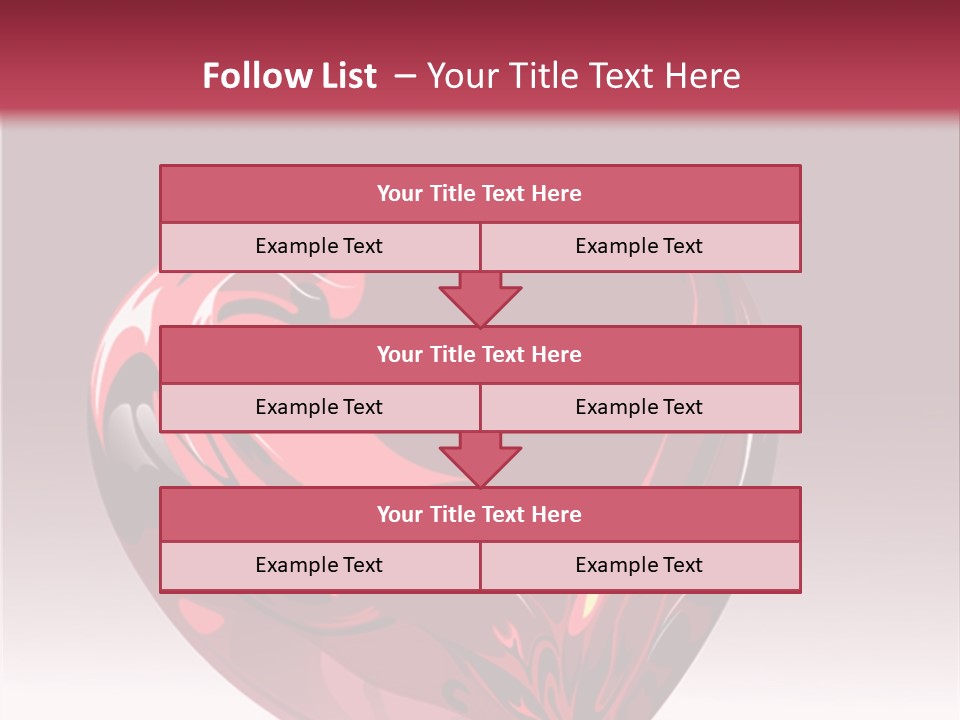 Follow List – Your Title Text Here

Your Title Text Here

Example Text

Example Text

Your Title Text Here

Example Text

Example Text

Your Title Text Here

Example Text

Example Text